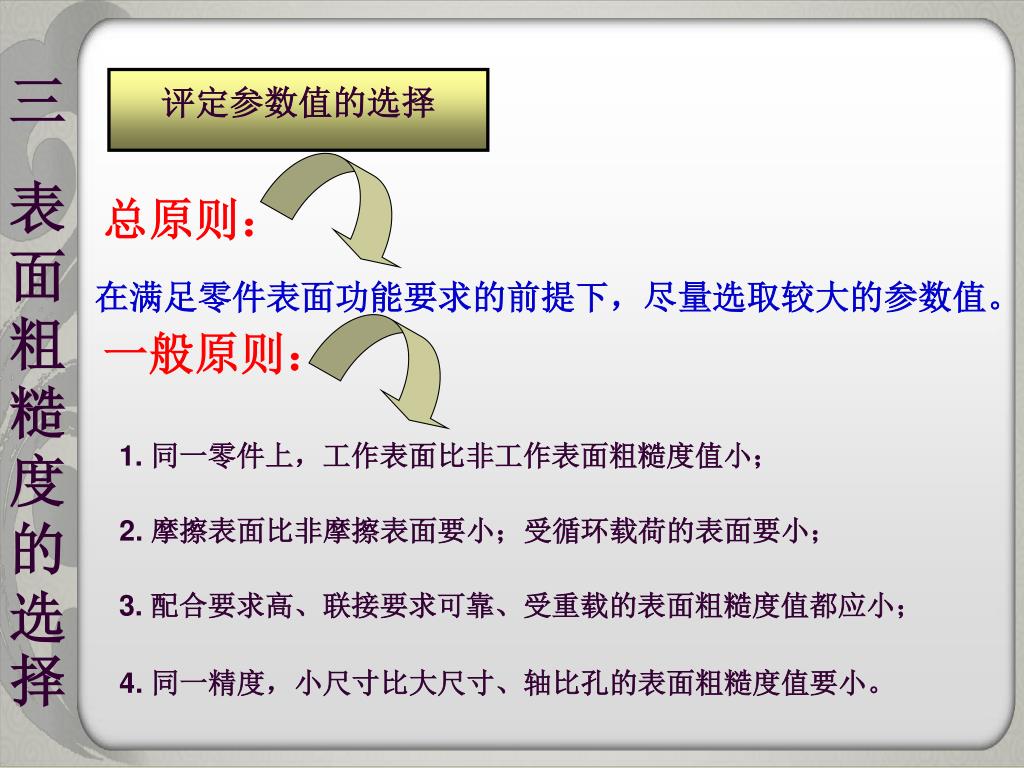 三 表面粗糙度的选择

评定参数值的选择

总原则：

在满足零件表面功能要求的前提下，尽量选取较大的参数值。

一般原则：

1. 同一零件上，工作表面比非工作表面粗糙度值小；

2. 摩擦表面比非摩擦表面要小；受循环载荷的表面要小；

3. 配合要求高、联接要求可靠、受重载的表面粗糙度值都应小；

4. 同一精度，小尺寸比大尺寸、轴比孔的表面粗糙度值要小。